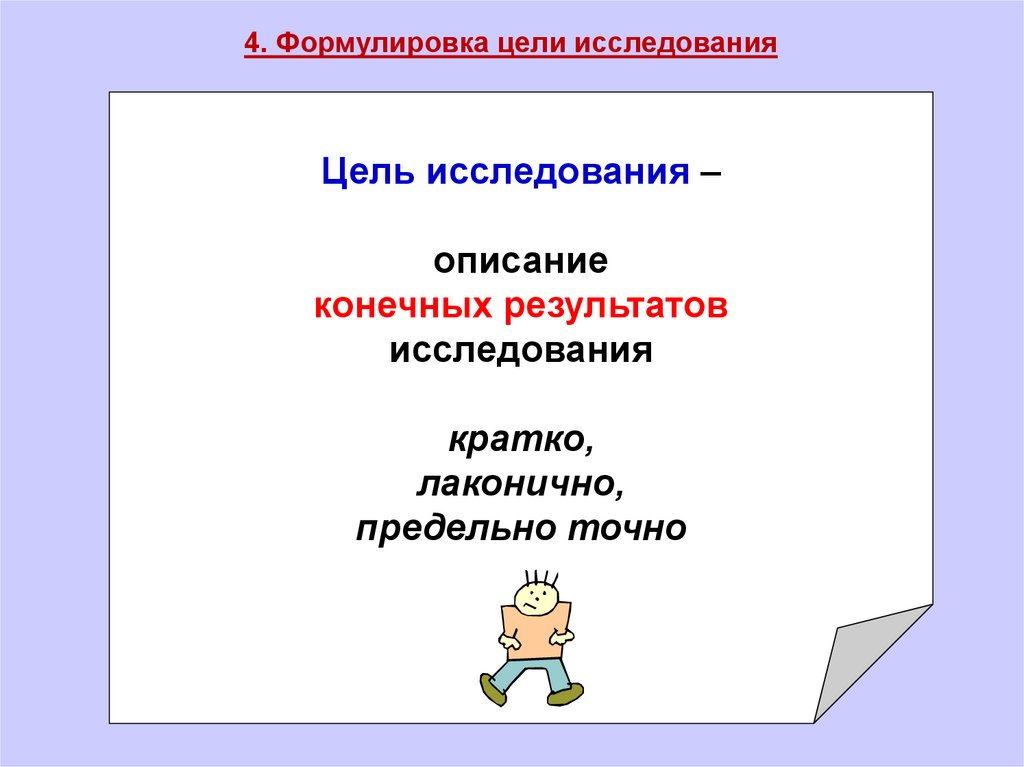 4. Формулировка цели исследования

Цель исследования –

описание
конечных результатов
исследования

кратко,
лаконично,
предельно точно